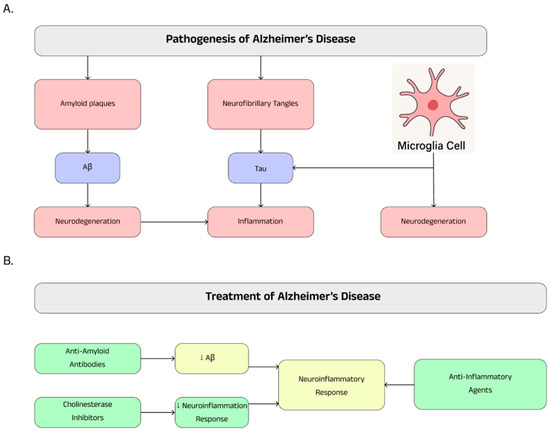 A.

Pathogenesis of Alzheimer's Disease

Amyloid plaques

Neurofibrillary Tangles

Microglia Cell

Aβ

Tau

Neurodegeneration

Inflammation

Neurodegeneration

B.

Treatment of Alzheimer's Disease

Anti-Amyloid Antibodies

↓ Aβ

Neuroinflammatory Response

Anti-Inflammatory Agents

Cholinesterase Inhibitors

↓ Neuroinflammation Response